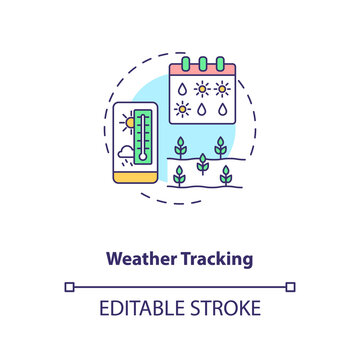 Weather Tracking

EDITABLE STROKE